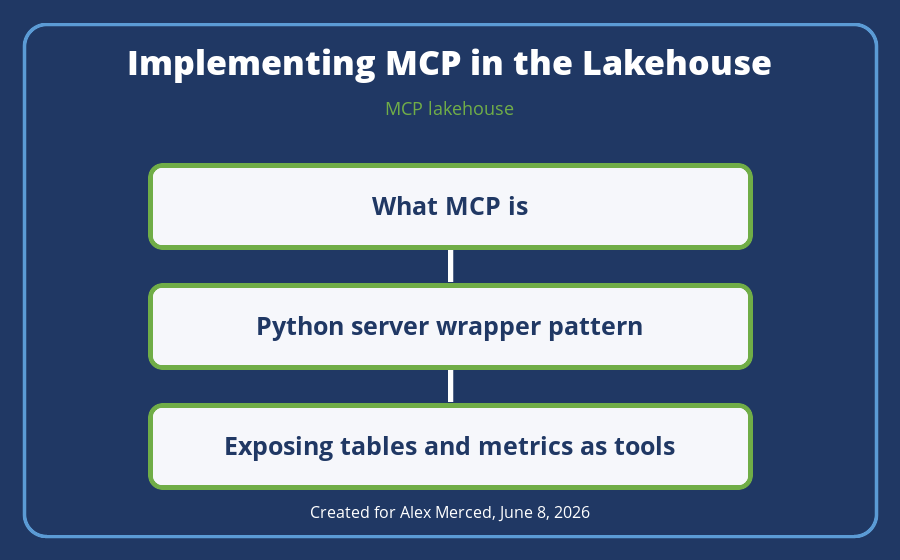 Implementing MCP in the Lakehouse

MCP lakehouse

What MCP is

Python server wrapper pattern

Exposing tables and metrics as tools

Created for Alex Merced, June 8, 2026